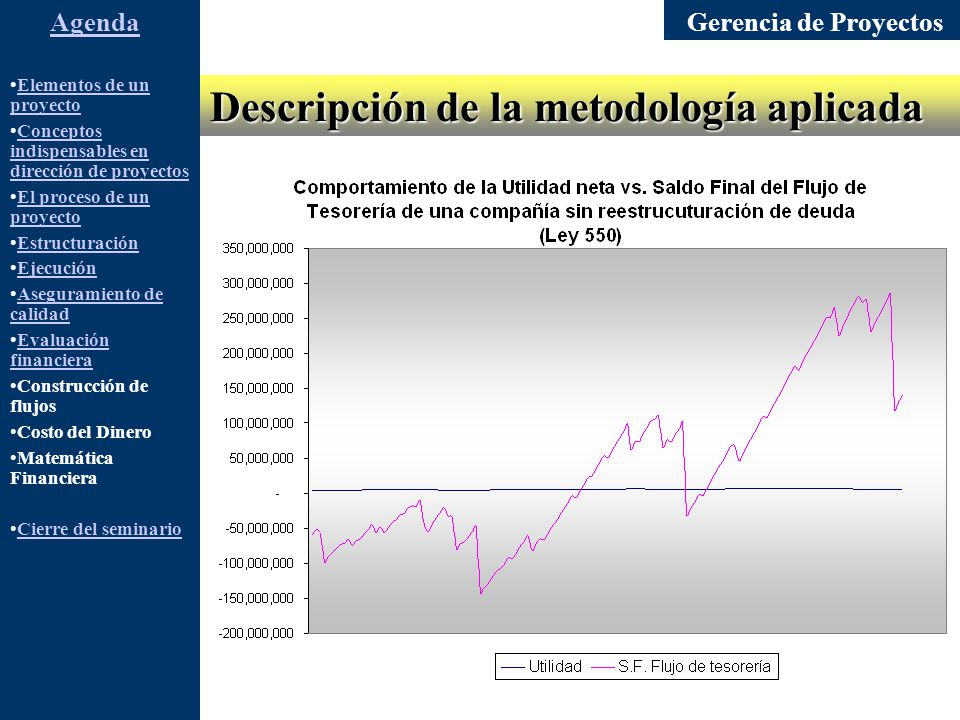 Agenda

•Elementos de un proyecto
•Conceptos indispensables en dirección de proyectos
•El proceso de un proyecto
•Estructuración
•Ejecución
•Aseguramiento de calidad
•Evaluación financiera
•Construcción de flujos
•Costo del Dinero
•Matemática Financiera

•Cierre del seminario

Gerencia de Proyectos

Descripción de la metodología aplicada

Comportamiento de la Utilidad neta vs. Saldo Final del Flujo de Tesorería de una compañía sin reestrucuturación de deuda (Ley 550)

350,000,000
300,000,000
250,000,000
200,000,000
150,000,000
100,000,000
50,000,000
-
-50,000,000
-100,000,000
-150,000,000
-200,000,000

Utilidad
S.F. Flujo de tesorería